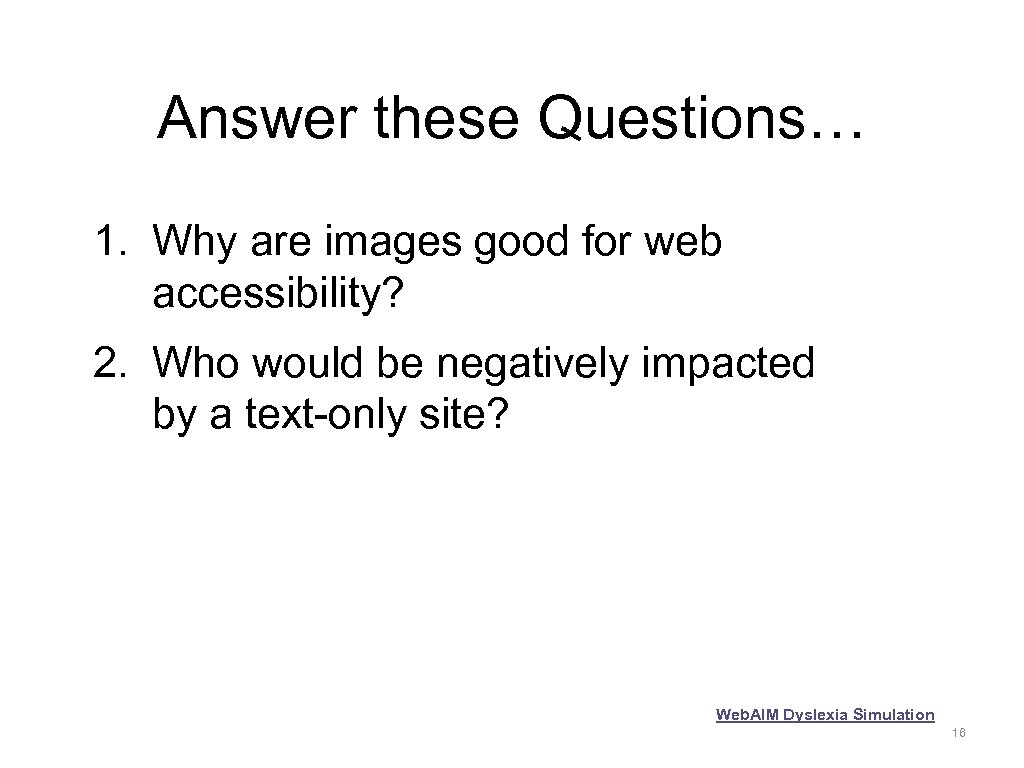 Answer these Questions…

1. Why are images good for web accessibility?

2. Who would be negatively impacted by a text-only site?

Web.AIM Dyslexia Simulation

16